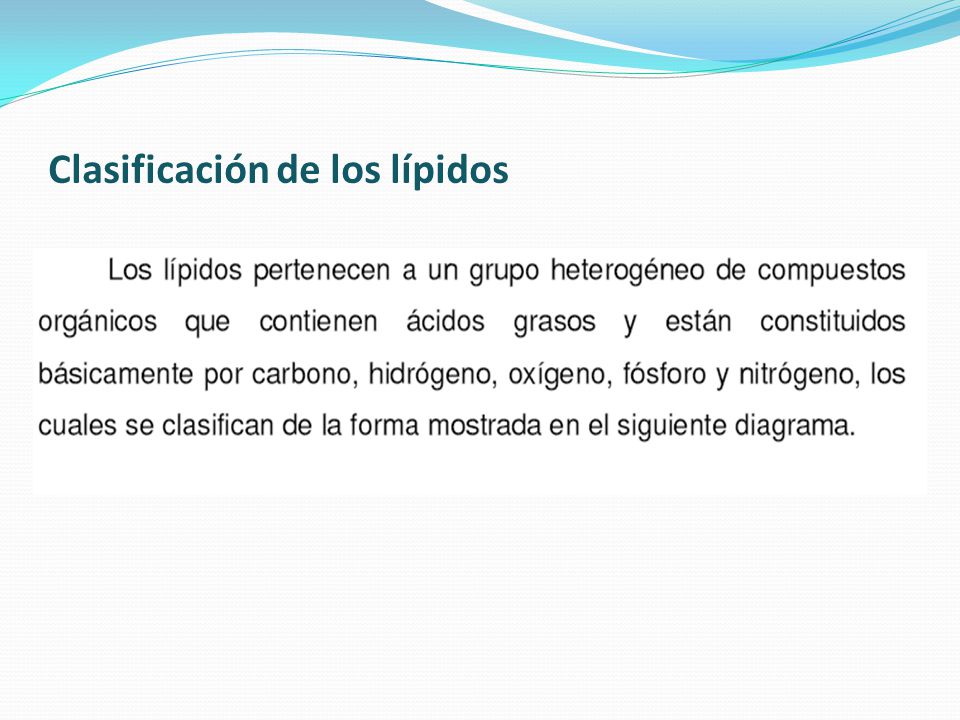 Clasificación de los lípidos

Los lípidos pertenecen a un grupo heterogéneo de compuestos orgánicos que contienen ácidos grasos y están constituidos básicamente por carbono, hidrógeno, oxígeno, fósforo y nitrógeno, los cuales se clasifican de la forma mostrada en el siguiente diagrama.